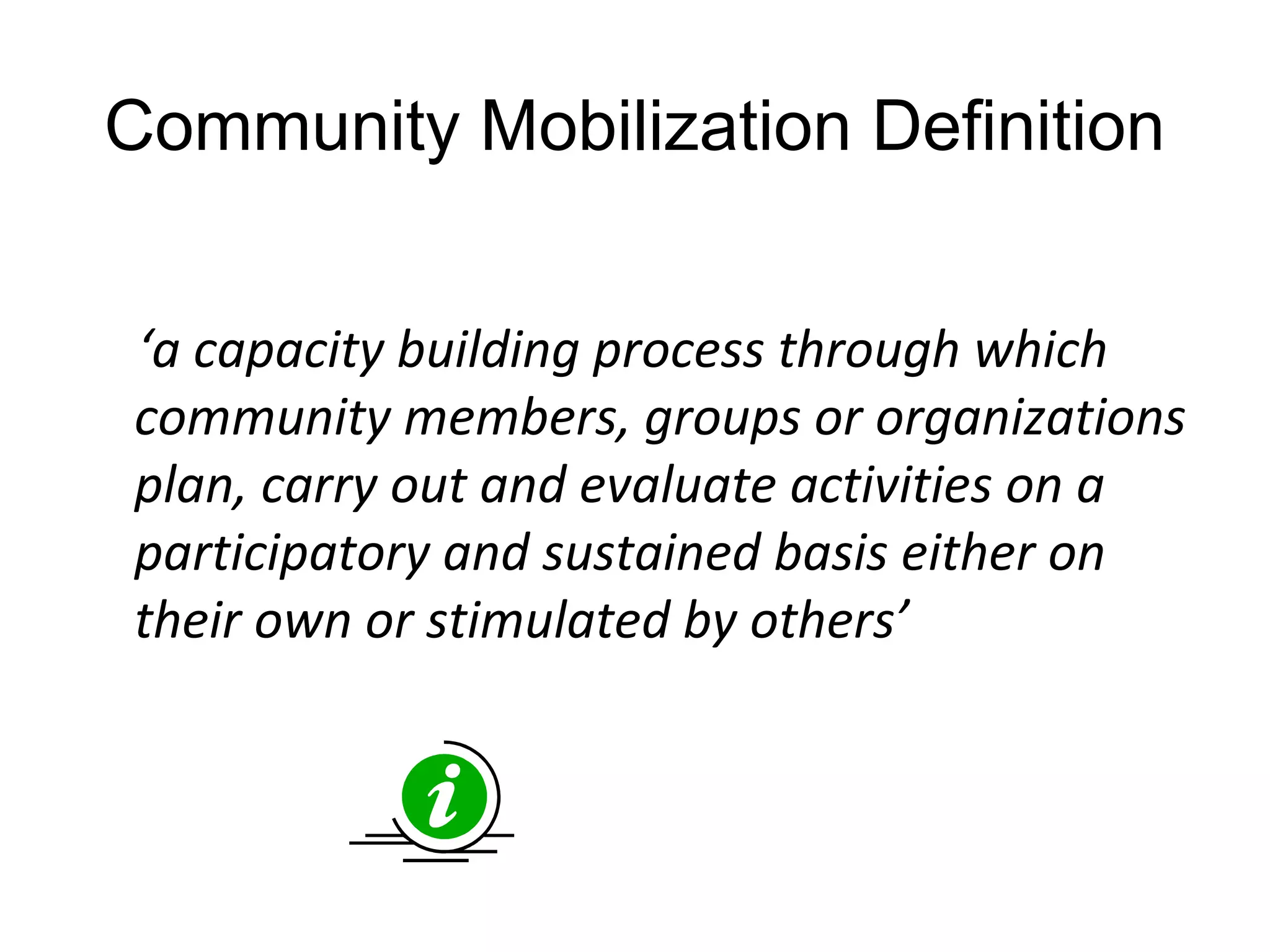 Community Mobilization Definition

‘a capacity building process through which community members, groups or organizations plan, carry out and evaluate activities on a participatory and sustained basis either on their own or stimulated by others’

i